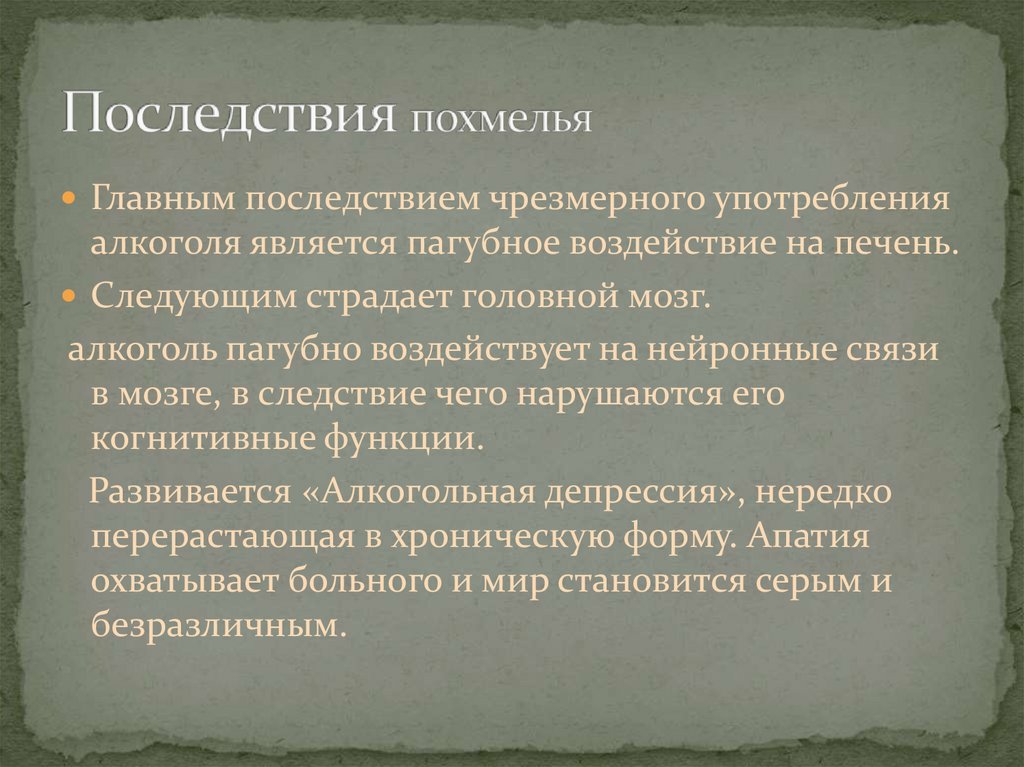 Последствия похмелья

Главным последствием чрезмерного употребления алкоголя является пагубное воздействие на печень.

Следующим страдает головной мозг.

алкоголь пагубно воздействует на нейронные связи в мозге, в следствие чего нарушаются его когнитивные функции.

Развивается «Алкогольная депрессия», нередко перерастающая в хроническую форму. Апатия охватывает больного и мир становится серым и безразличным.